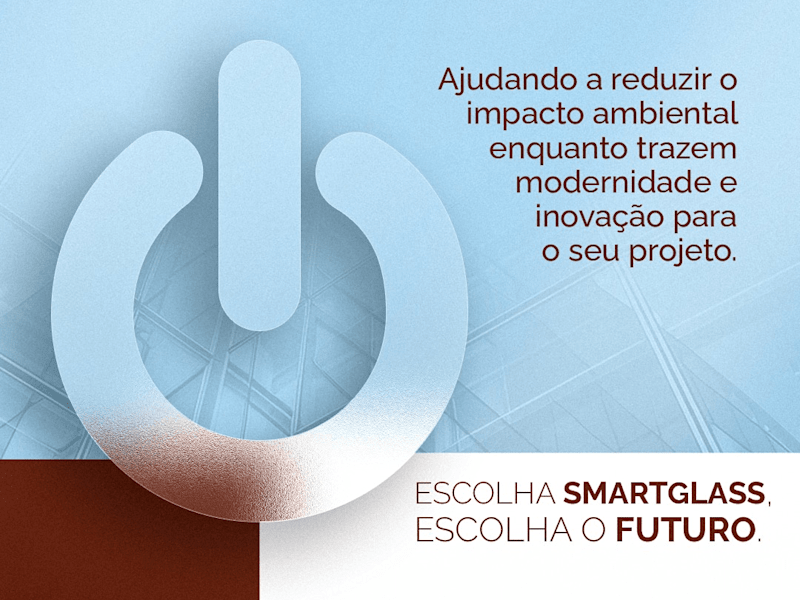 Ajudando a reduzir o impacto ambiental enquanto trazem modernidade e inovação para o seu projeto.

ESCOLHA SMARTGLASS, ESCOLHA O FUTURO.